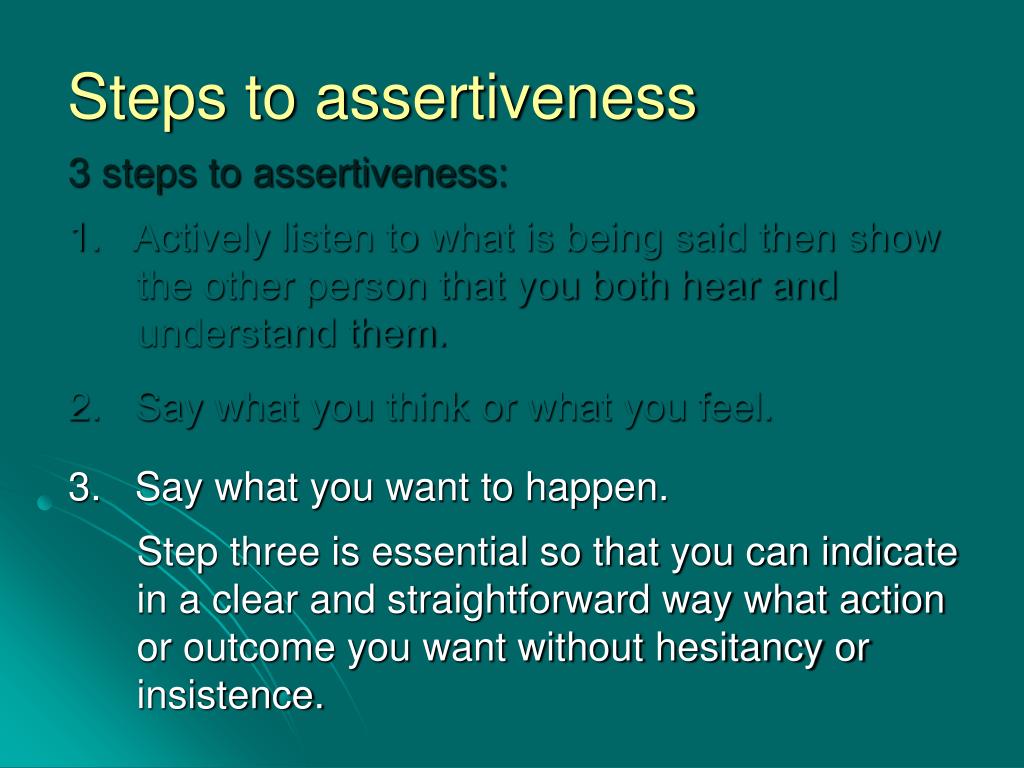 Steps to assertiveness

3 steps to assertiveness:

1. Actively listen to what is being said then show the other person that you both hear and understand them.

2. Say what you think or what you feel.

3. Say what you want to happen.

Step three is essential so that you can indicate in a clear and straightforward way what action or outcome you want without hesitancy or insistence.